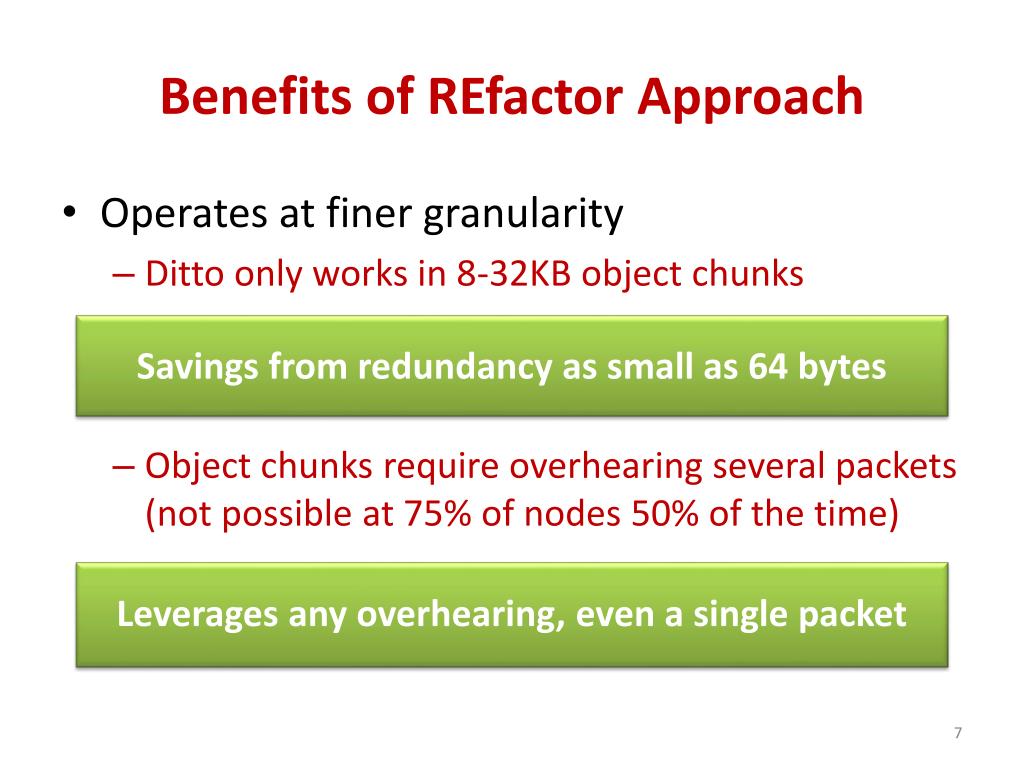 Benefits of REfactor Approach

• Operates at finer granularity

– Ditto only works in 8-32KB object chunks

Savings from redundancy as small as 64 bytes

– Object chunks require overhearing several packets (not possible at 75% of nodes 50% of the time)

Leverages any overhearing, even a single packet

7